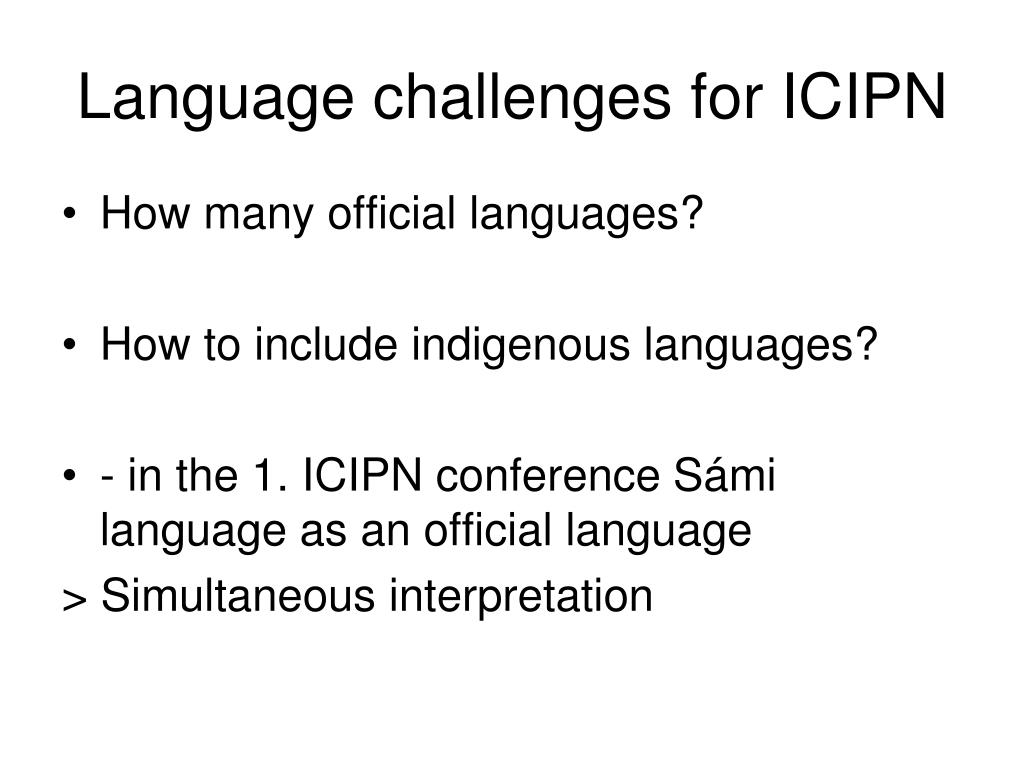 Language challenges for ICIPN

• How many official languages?

• How to include indigenous languages?

• - in the 1. ICIPN conference Sámi language as an official language

> Simultaneous interpretation